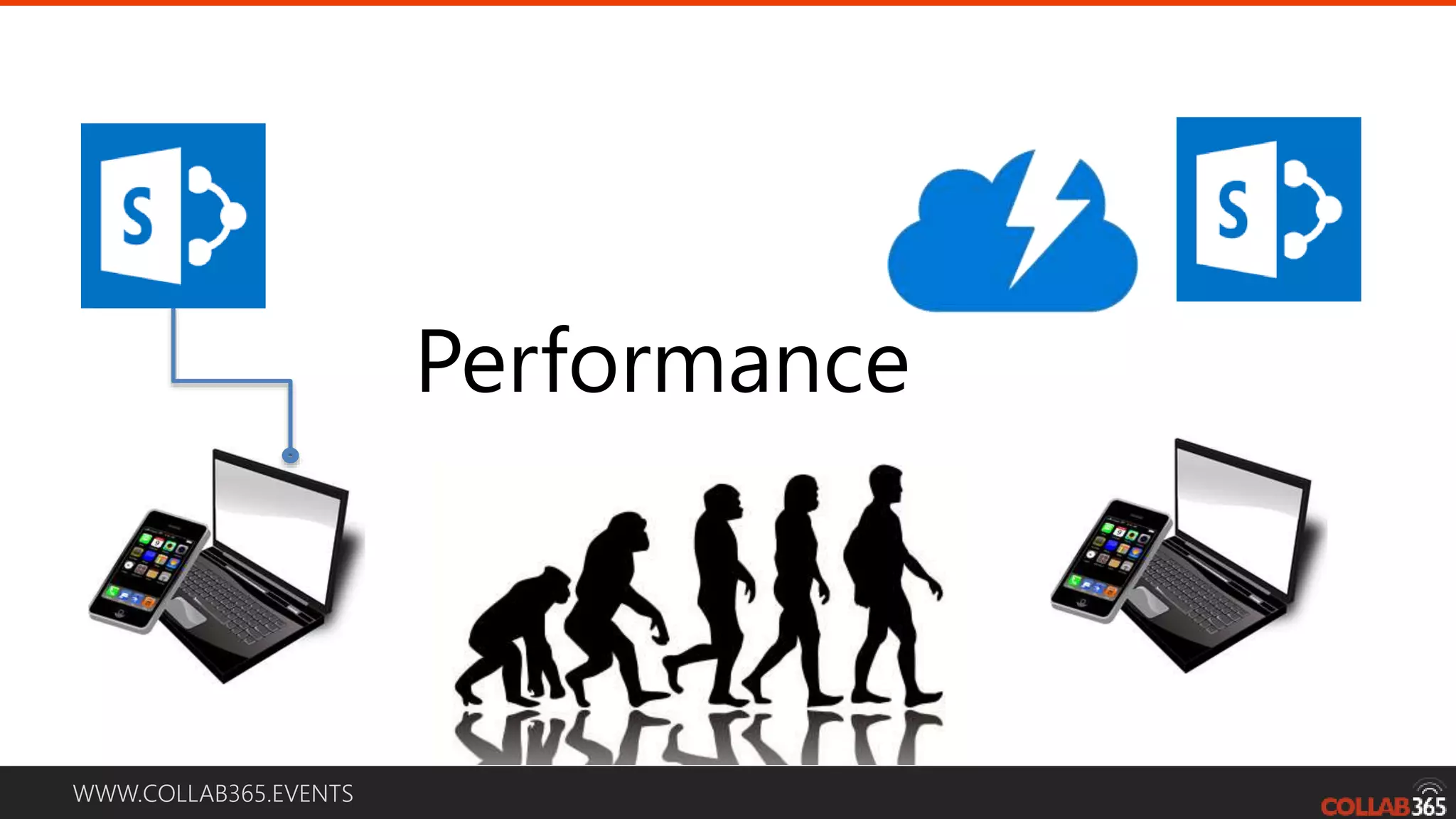 S

S

Performance

WWW.COLLAB365.EVENTS

COLLAB365